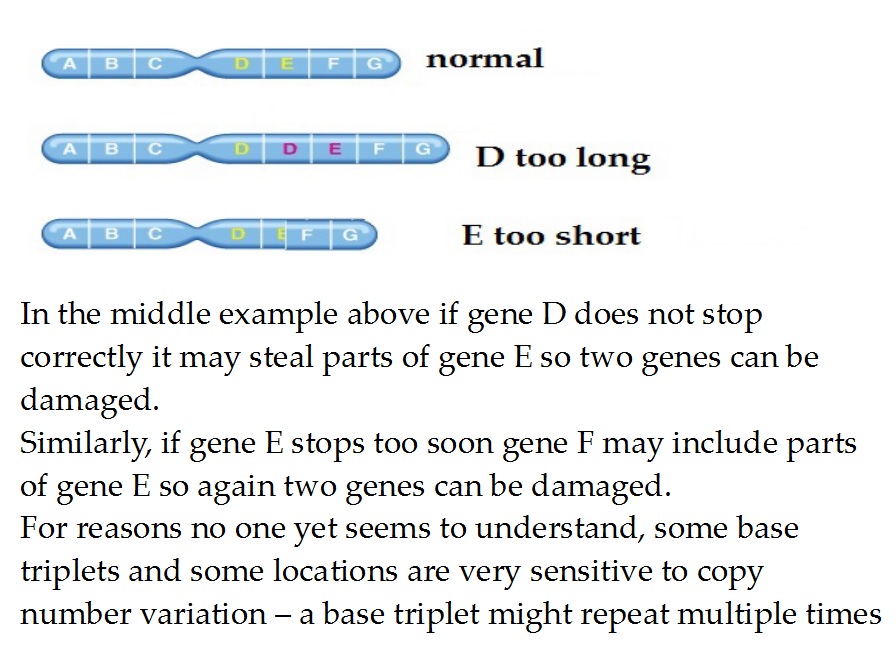 A B C D E F G normal

A B C D D E F G D too long

A B C D E F G E too short

In the middle example above if gene D does not stop correctly it may steal parts of gene E so two genes can be damaged.
Similarly, if gene E stops too soon gene F may include parts of gene E so again two genes can be damaged.
For reasons no one yet seems to understand, some base triplets and some locations are very sensitive to copy number variation – a base triplet might repeat multiple times